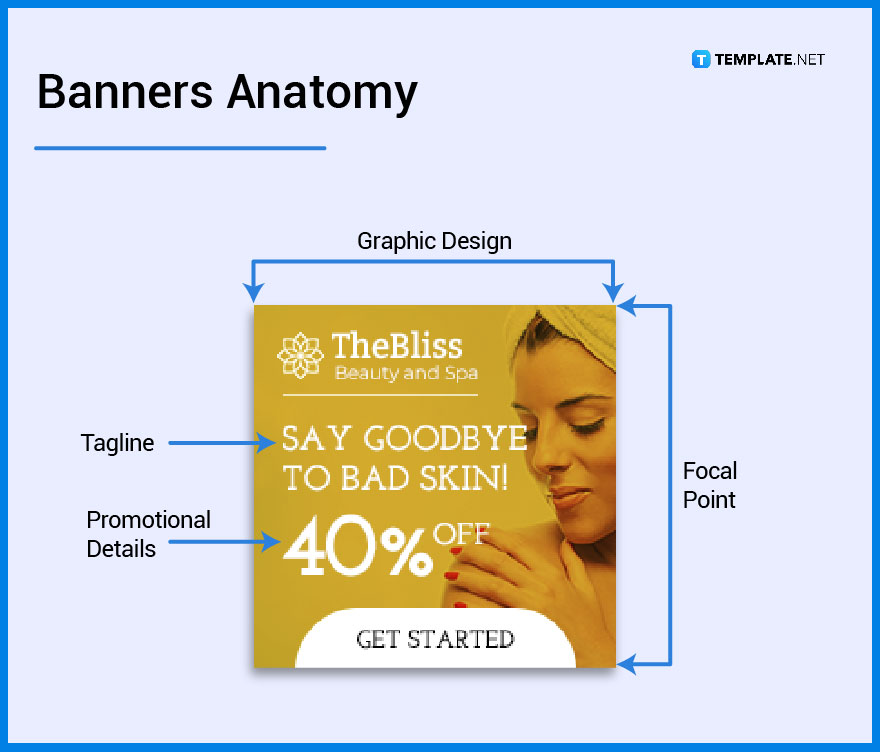 Banners Anatomy

TEMPLATE.NET

Graphic Design

TheBliss
Beauty and Spa

Tagline

SAY GOODBYE TO BAD SKIN!

Promotional Details

40% OFF

Focal Point

GET STARTED